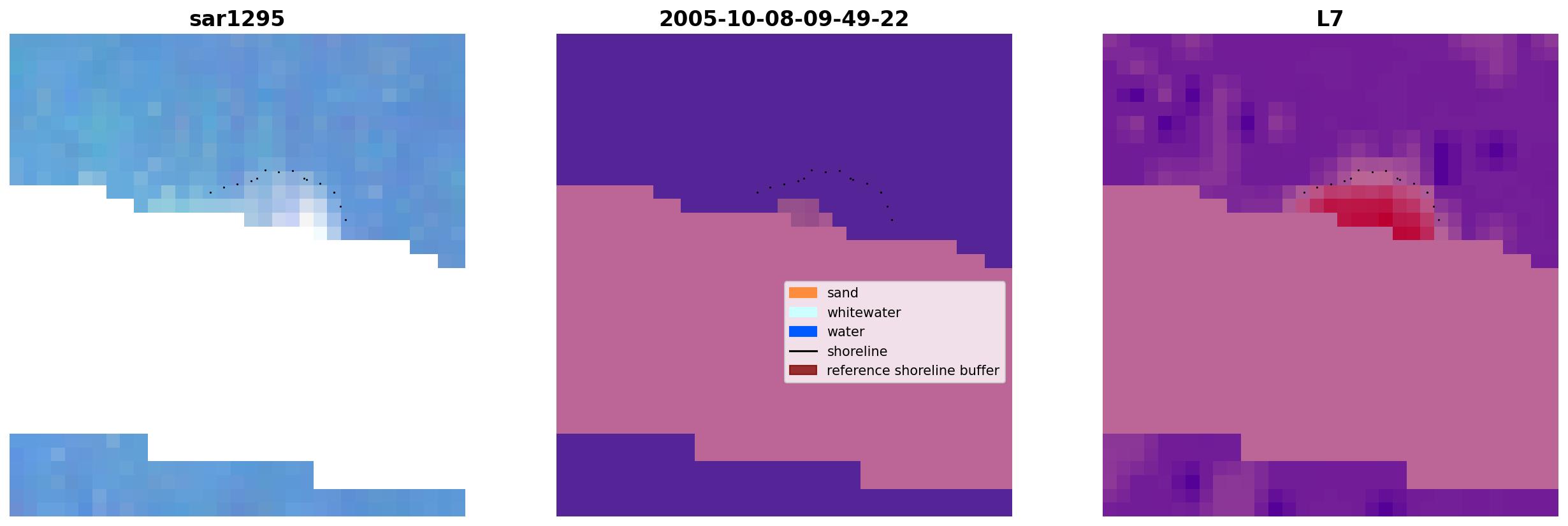 sar1295

2005-10-08-09-49-22

sand
whitewater
water
shoreline
reference shoreline buffer

L7